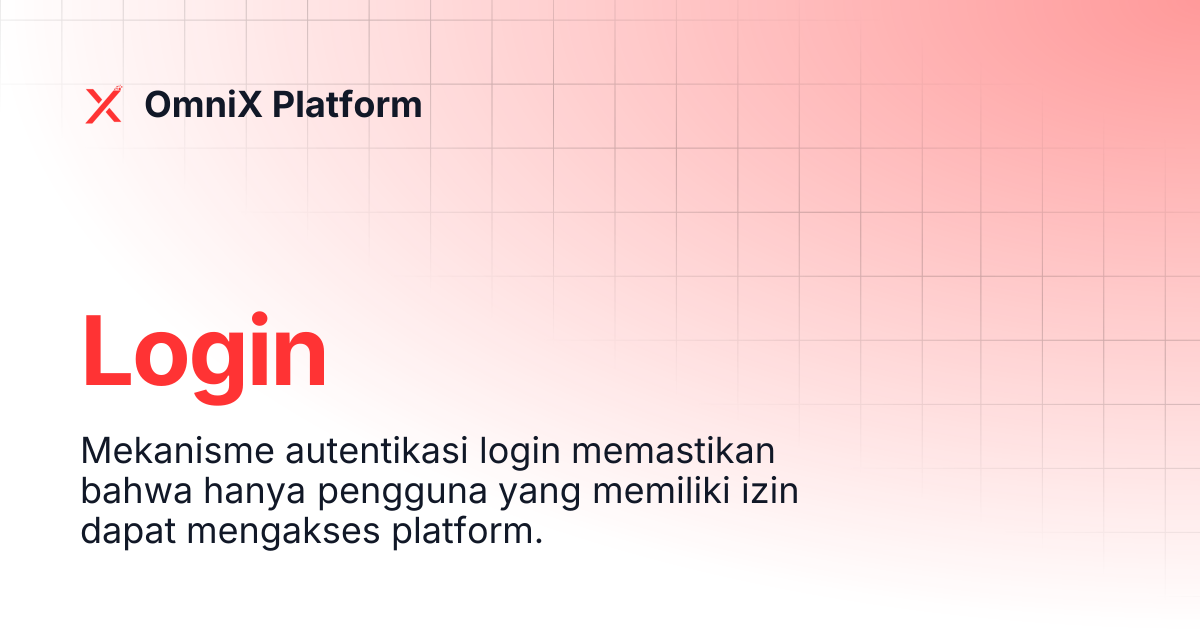 OmniX Platform

Login

Mekanisme autentikasi login memastikan bahwa hanya pengguna yang memiliki izin dapat mengakses platform.